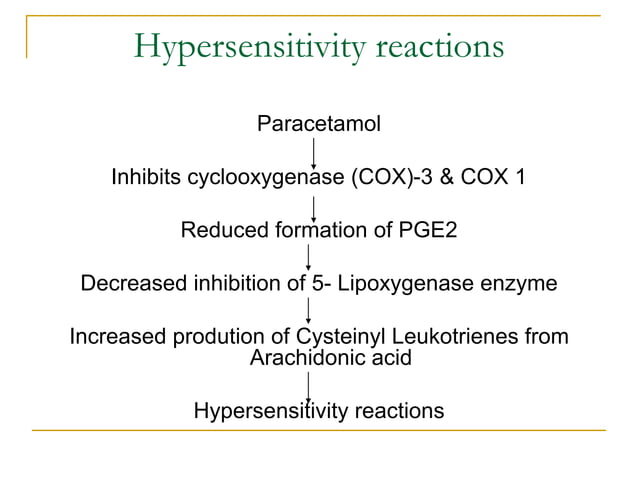 Hypersensitivity reactions

Paracetamol

Inhibits cyclooxygenase (COX)-3 & COX 1

Reduced formation of PGE2

Decreased inhibition of 5- Lipoxygenase enzyme

Increased prodution of Cysteinyl Leukotrienes from Arachidonic acid

Hypersensitivity reactions